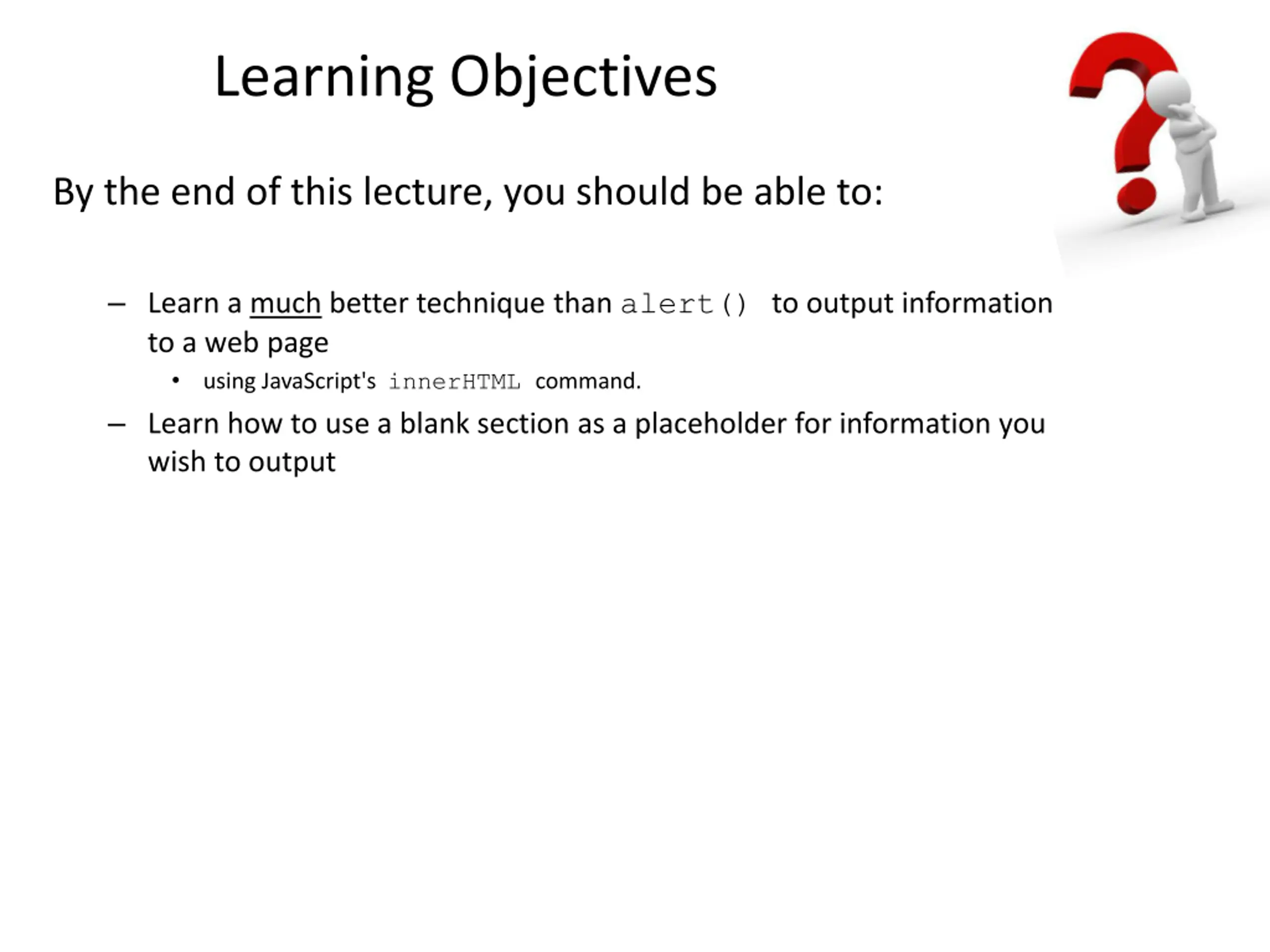 Learning Objectives

By the end of this lecture, you should be able to:

– Learn a much better technique than alert() to output information to a web page

• using JavaScript's innerHTML command.

– Learn how to use a blank section as a placeholder for information you wish to output